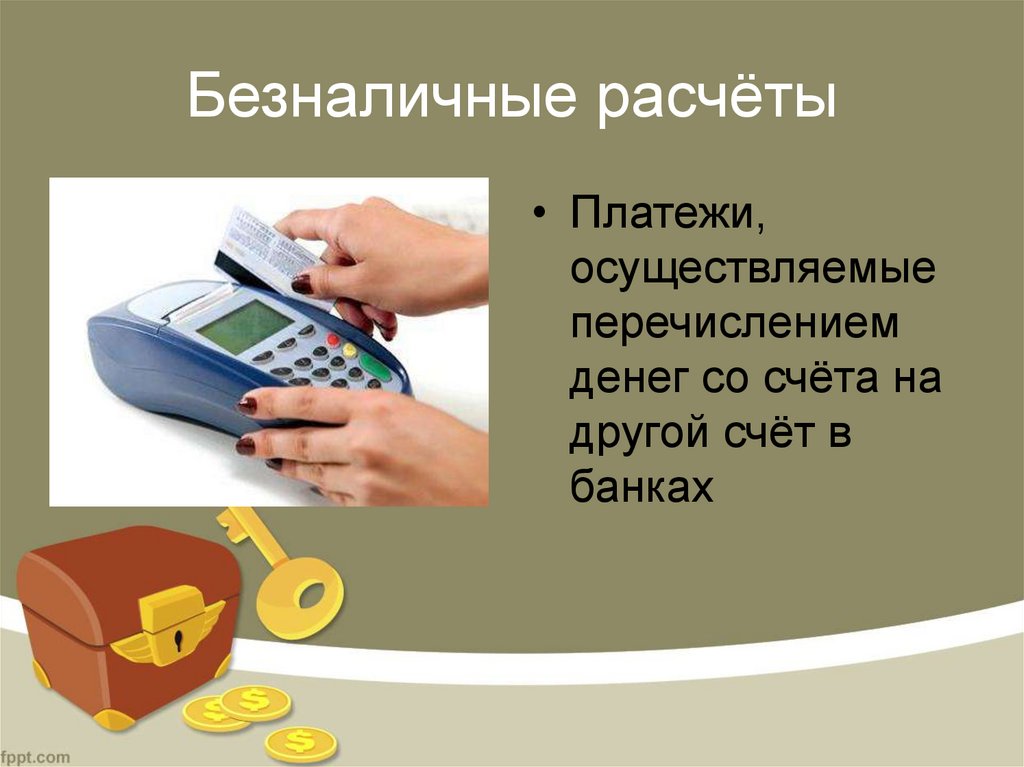 Безналичные расчёты

• Платежи, осуществляемые перечислением денег со счёта на другой счёт в банках

fppt.com